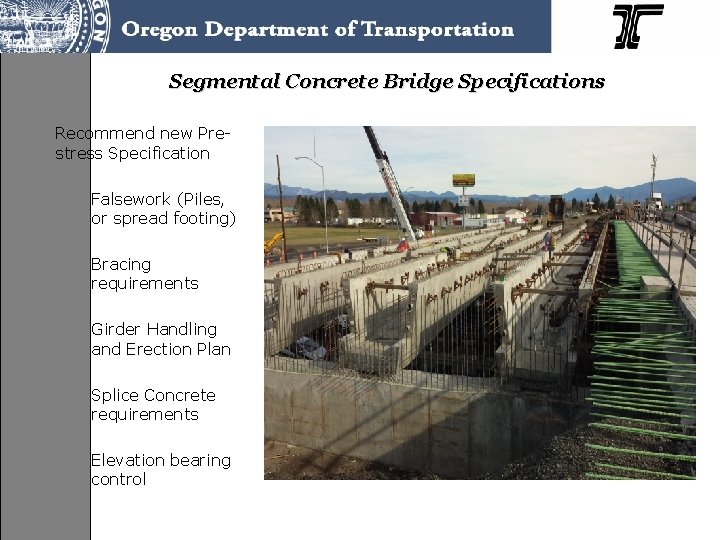 Oregon Department of Transportation

Segmental Concrete Bridge Specifications

Recommend new Pre-stress Specification

Falsework (Piles, or spread footing)

Bracing requirements

Girder Handling and Erection Plan

Splice Concrete requirements

Elevation bearing control